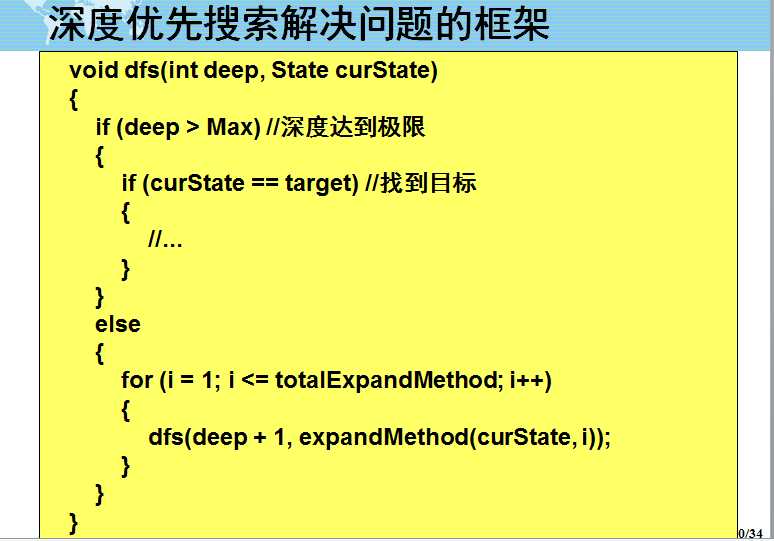 深度优先搜索解决问题的框架

void dfs(int deep, State curState)
{
if (deep > Max) //深度达到极限
{
if (curState == target) //找到目标
{
//...
}
}
else
{
for (i = 1; i <= totalExpandMethod; i++)
{
dfs(deep + 1, expandMethod(curState, i));
}
}
}

0/34